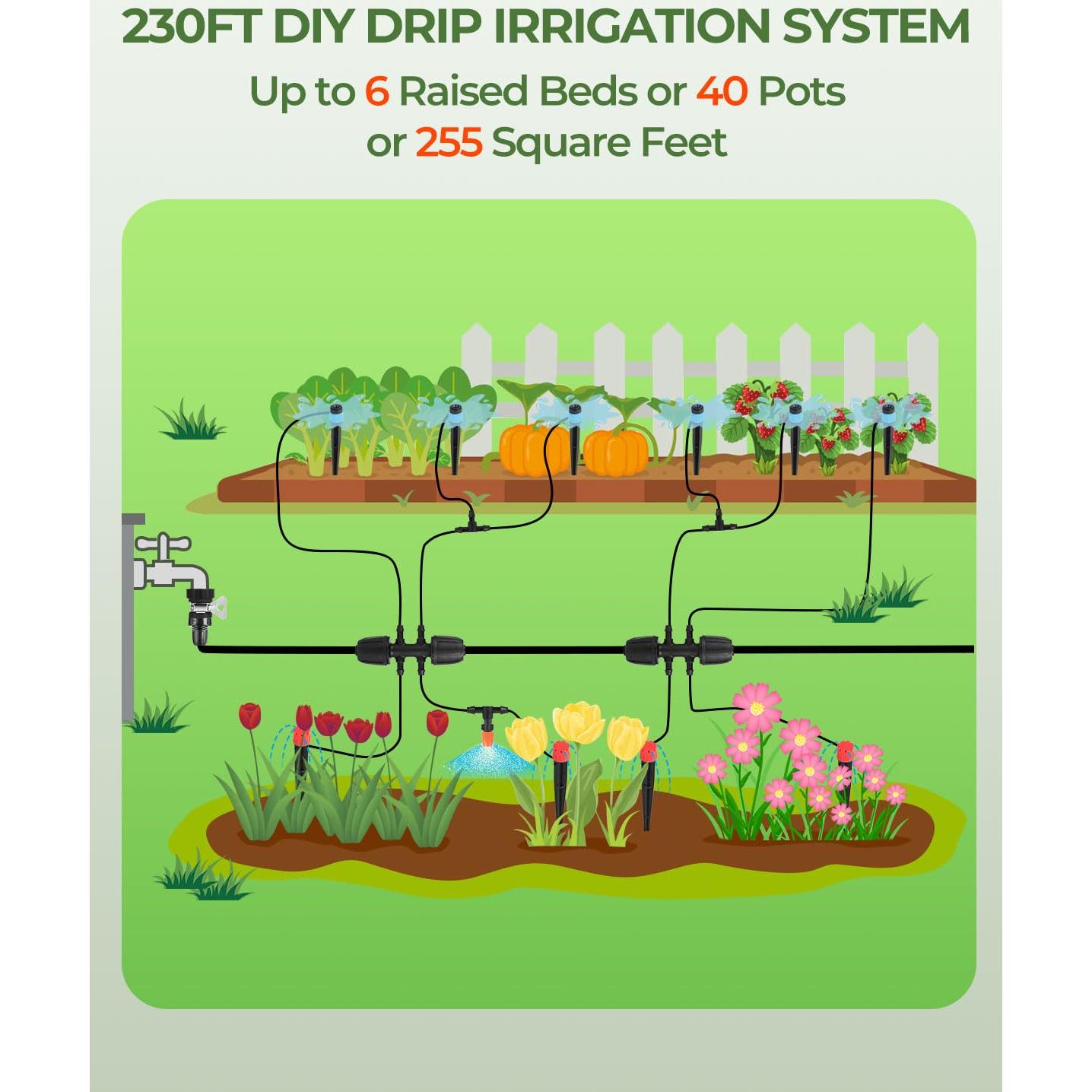 230FT DIY DRIP IRRIGATION SYSTEM

Up to 6 Raised Beds or 40 Pots or 255 Square Feet